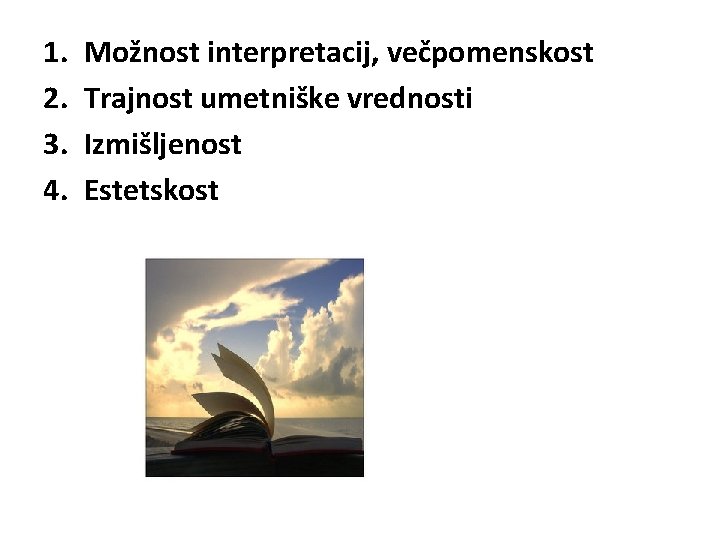 1. Možnost interpretacij, večpomenskost
2. Trajnost umetniške vrednosti
3. Izmišljenost
4. Estetskost